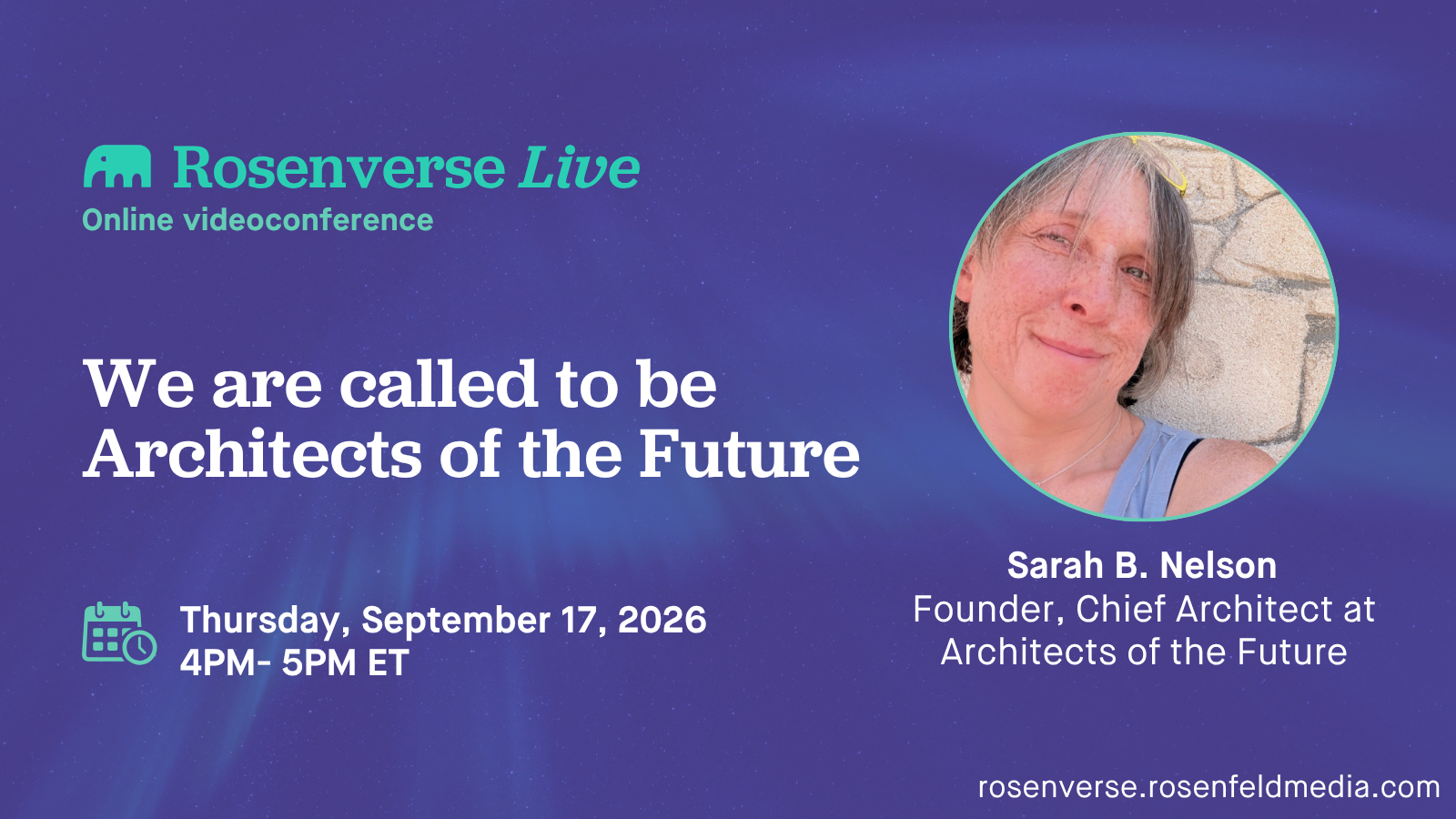 Rosenverse Live
Online videoconference

We are called to be Architects of the Future

Thursday, September 17, 2026
4PM- 5PM ET

Sarah B. Nelson
Founder, Chief Architect at Architects of the Future

rosenverse.rosenfeldmedia.com